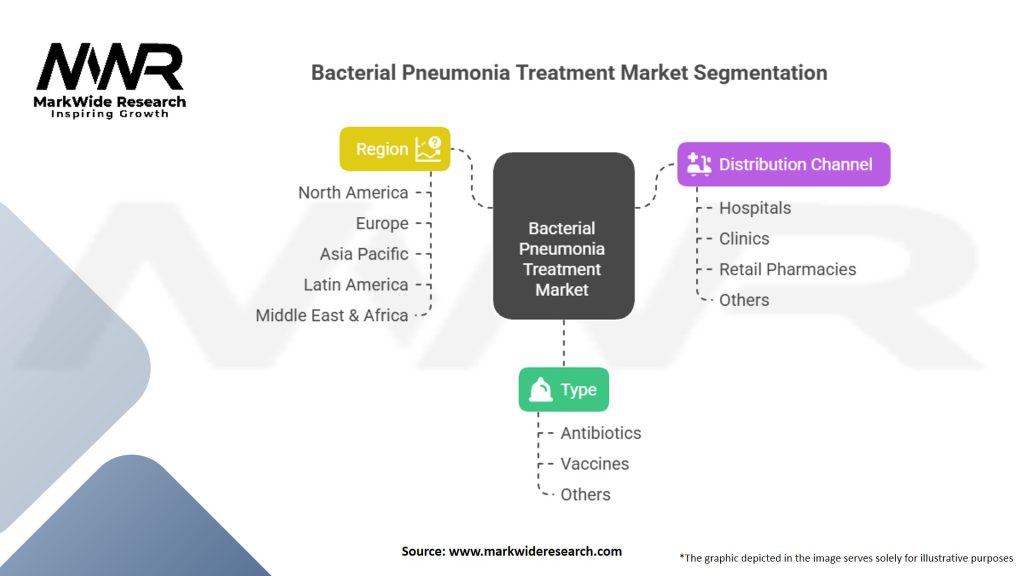 MWR
MarkWide Research
Inspiring Growth

Bacterial Pneumonia Treatment Market Segmentation

Region
North America
Europe
Asia Pacific
Latin America
Middle East & Africa

Bacterial Pneumonia Treatment Market

Distribution Channel
Hospitals
Clinics
Retail Pharmacies
Others

Type
Antibiotics
Vaccines
Others

Source: www.markwideresearch.com

*The graphic depicted in the image serves solely for illustrative purposes